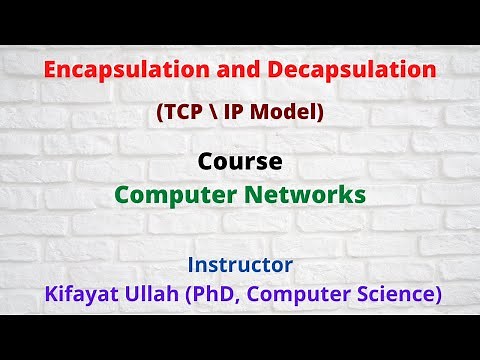 Encapsulation and Decapsulation

(TCP \ IP Model)

Course
Computer Networks

Instructor
Kifayat Ullah (PhD, Computer Science)